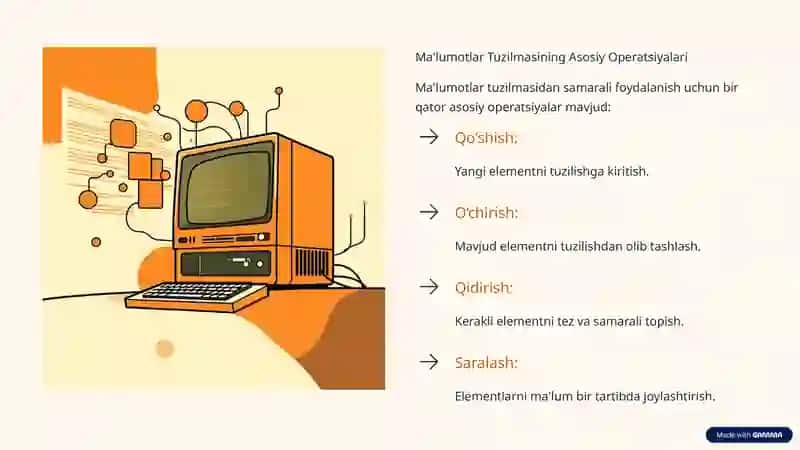 Ma'lumotlar Tuzilmasining Asosiy Operatsiyalari

Ma'lumotlar tuzilmasidan samarali foydalanish uchun bir qator asosiy operatsiyalar mavjud:

→ Qo'shish:

Yangi elementni tuzilishga kiritish.

→ O'chirish:

Mavjud elementni tuzilishdan olib tashlash.

→ Qidirish:

Kerakli elementni tez va samarali topish.

→ Saralash:

Elementlarni ma'lum bir tartibda joylashtirish.

Made with GAMMA